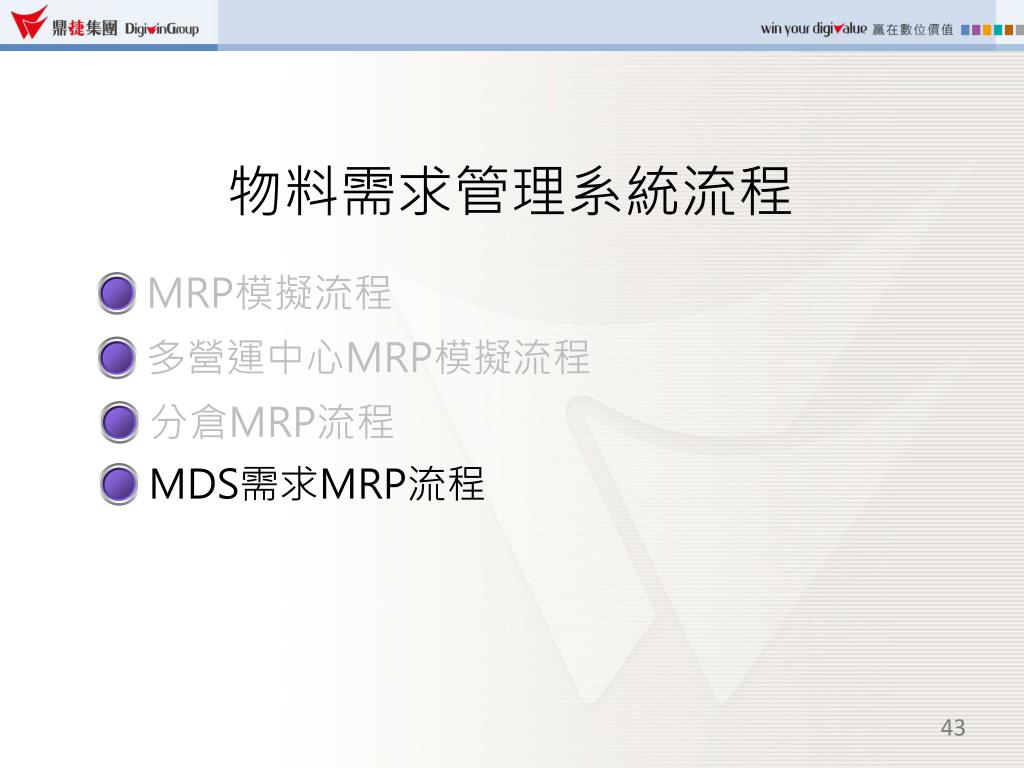 鼎捷集團 DigiwinGroup

win your digivalue 贏在數位價值

物料需求管理系統流程

MRP模擬流程
多營運中心MRP模擬流程
分倉MRP流程
MDS需求MRP流程

43